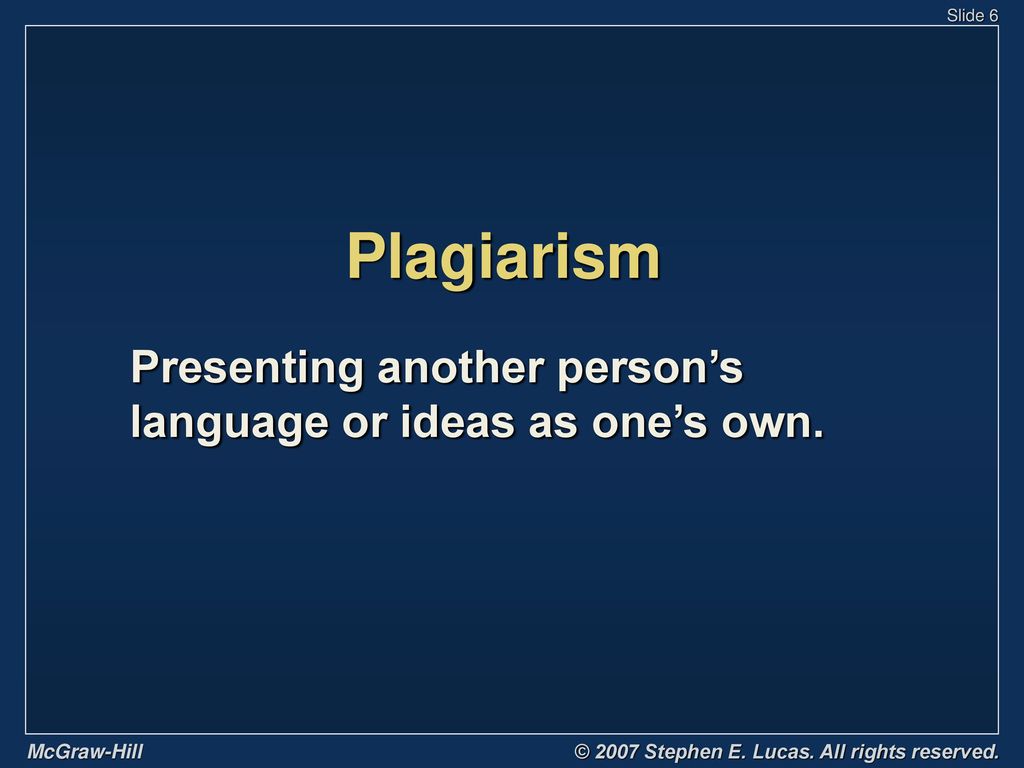 Slide 6

Plagiarism

Presenting another person’s language or ideas as one’s own.

McGraw-Hill

© 2007 Stephen E. Lucas. All rights reserved.